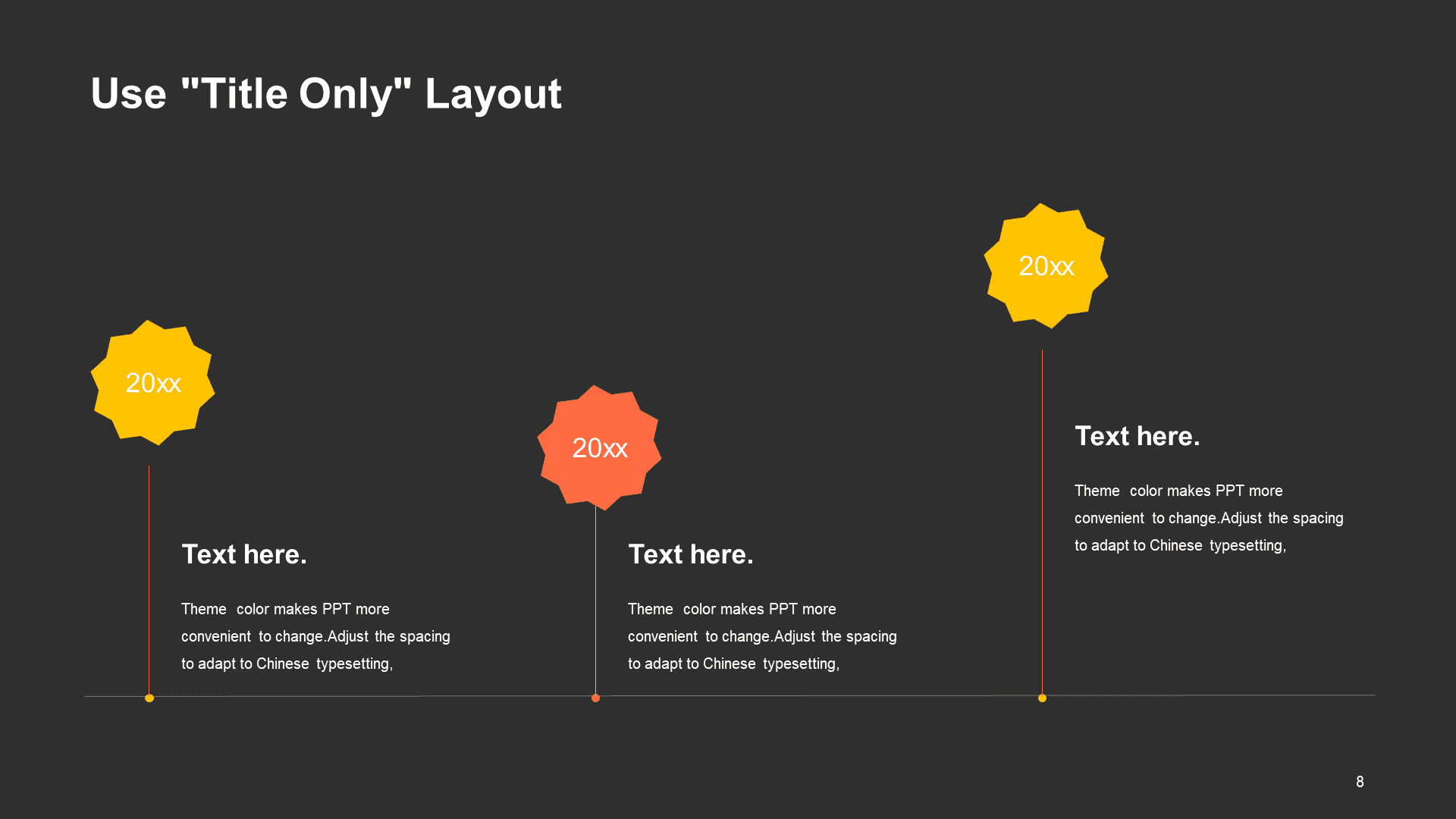 Use "Title Only" Layout

20xx

Text here.

Theme color makes PPT more convenient to change.Adjust the spacing to adapt to Chinese typesetting,

20xx

Text here.

Theme color makes PPT more convenient to change.Adjust the spacing to adapt to Chinese typesetting,

20xx

Text here.

Theme color makes PPT more convenient to change.Adjust the spacing to adapt to Chinese typesetting,

8